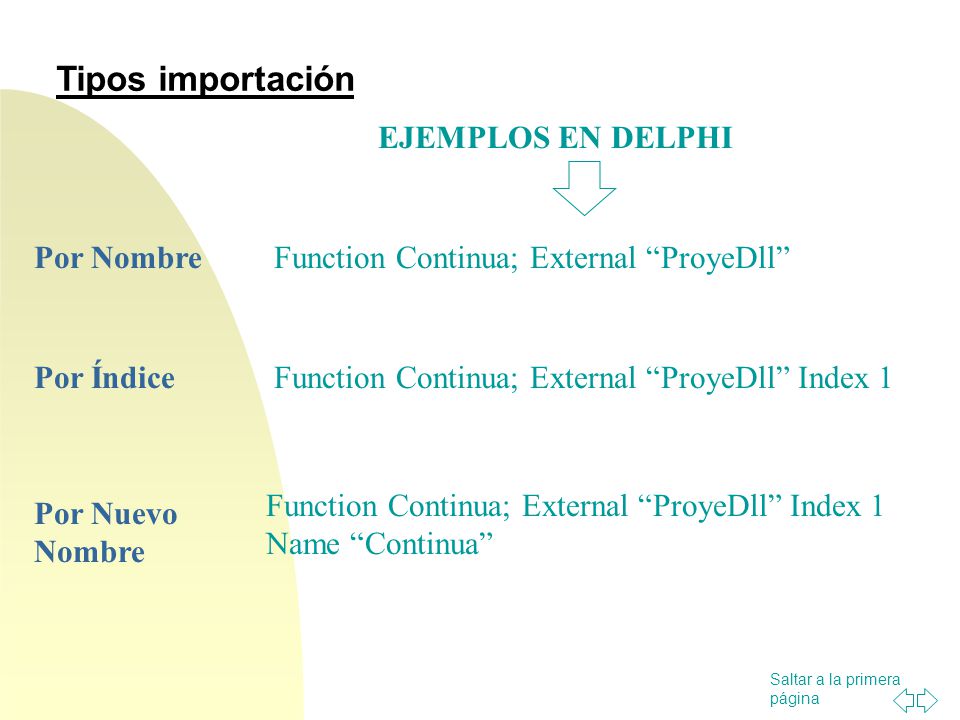 Tipos importación

EJEMPLOS EN DELPHI

Por Nombre
Function Continua; External “ProyeDll”

Por Índice
Function Continua; External “ProyeDll” Index 1

Por Nuevo Nombre
Function Continua; External “ProyeDll” Index 1 Name “Continua”

Saltar a la primera página